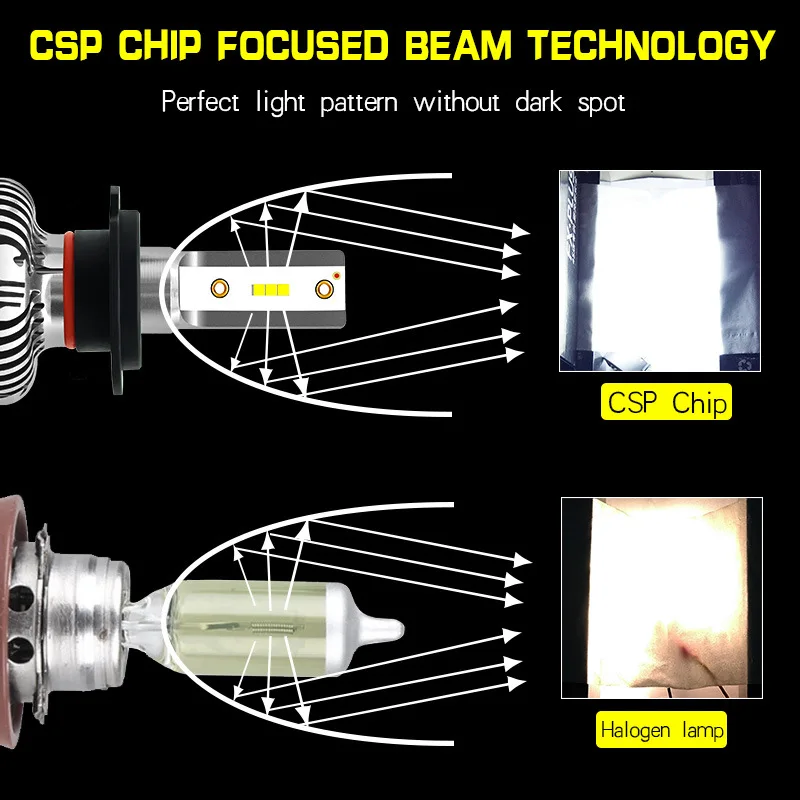 CSP CHIP FOCUSED BEAM TECHNOLOGY

Perfect light pattern without dark spot

CSP Chip

Halogen lamp